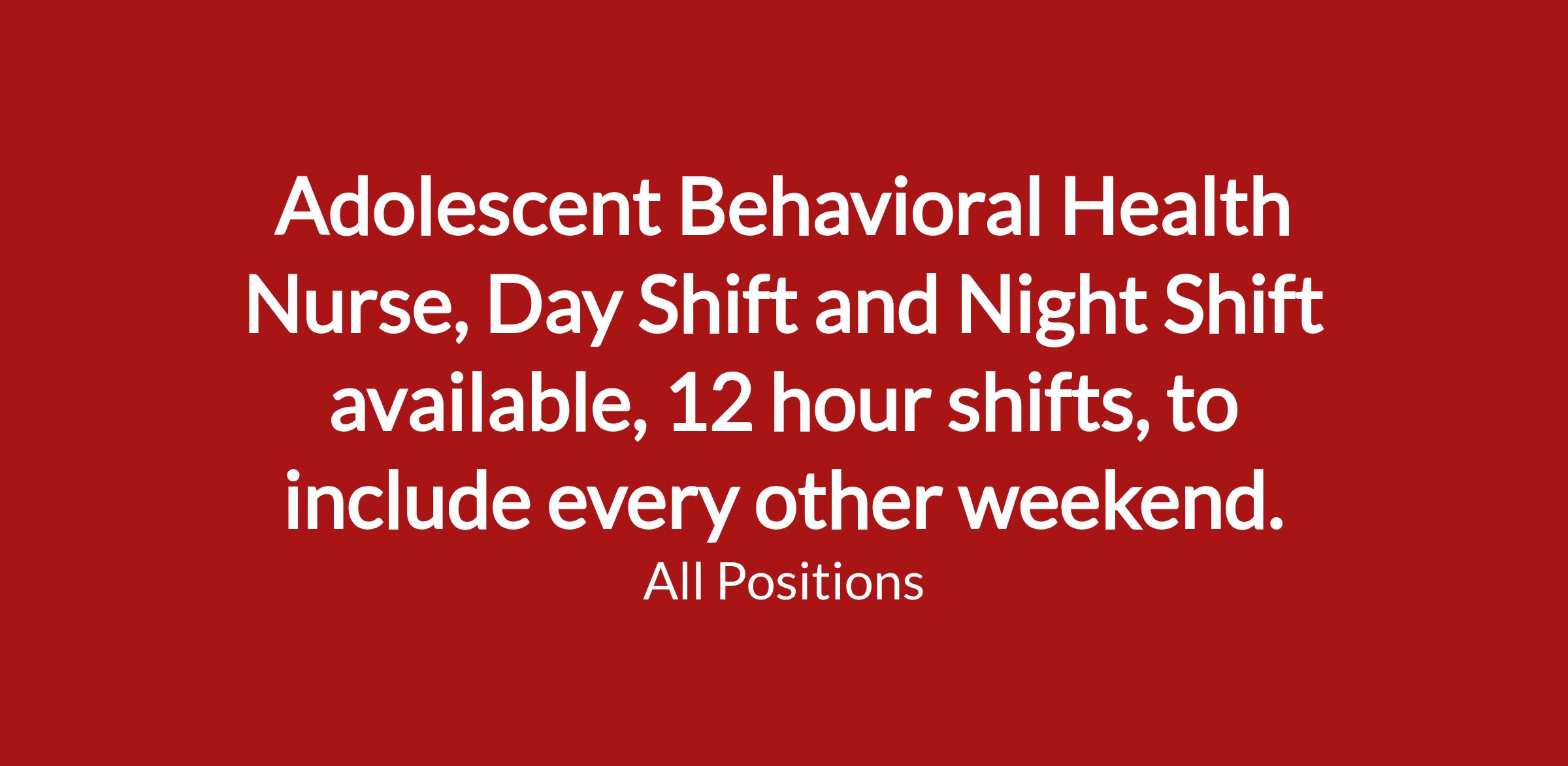 Adolescent Behavioral Health Nurse, Day Shift and Night Shift available, 12 hour shifts, to include every other weekend.

All Positions